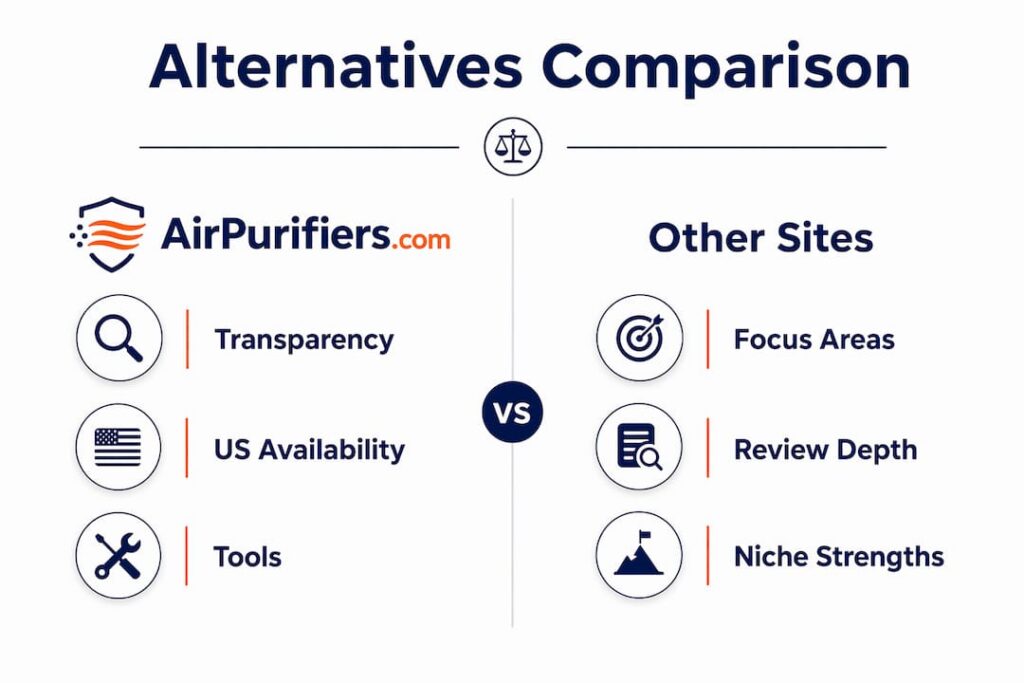 Alternatives Comparison

AirPurifiers.com

Transparency

US Availability

Tools

VS

Other Sites

Focus Areas

Review Depth

Niche Strengths